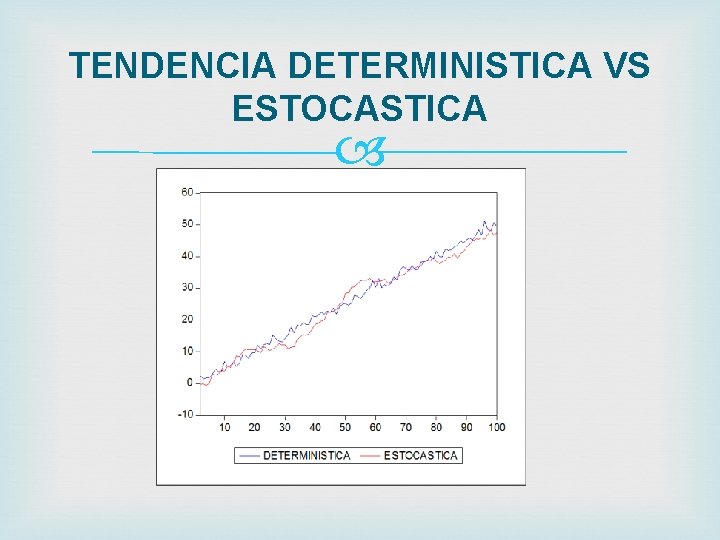 TENDENCIA DETERMINISTICA VS ESTOCASTICA

60
50
40
30
20
10
0
-10
10 20 30 40 50 60 70 80 90 100

DETERMINISTICA
ESTOCASTICA